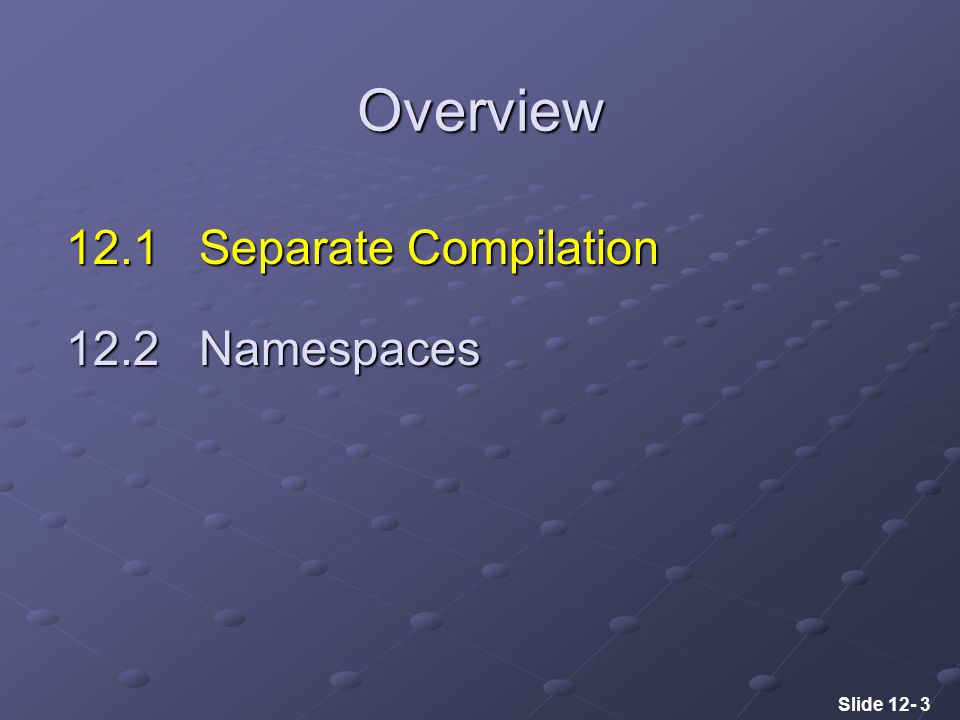 Overview

12.1 Separate Compilation

12.2 Namespaces

Slide 12- 3